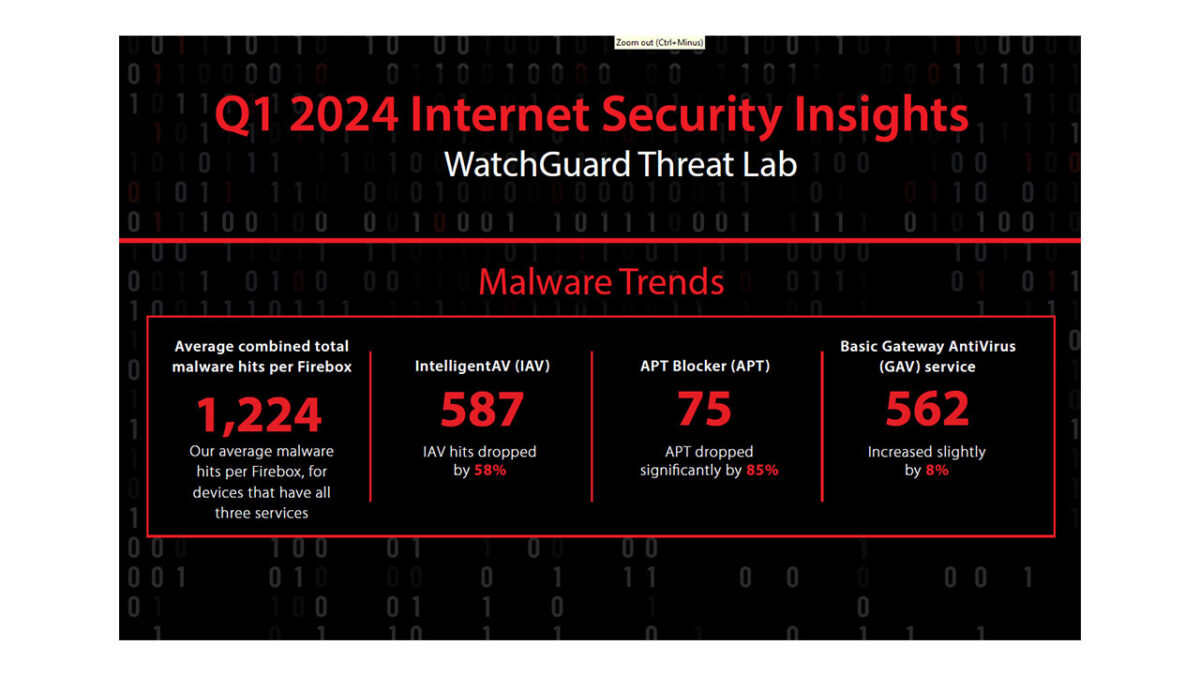 Zoom out (Ctrl+Minus)

Q1 2024 Internet Security Insights

WatchGuard Threat Lab

Malware Trends

Average combined total malware hits per Firebox

1,224

Our average malware hits per Firebox, for devices that have all three services

IntelligentAV (IAV)

587

IAV hits dropped by 58%

APT Blocker (APT)

75

APT dropped significantly by 85%

Basic Gateway AntiVirus (GAV) service

562

Increased slightly by 8%